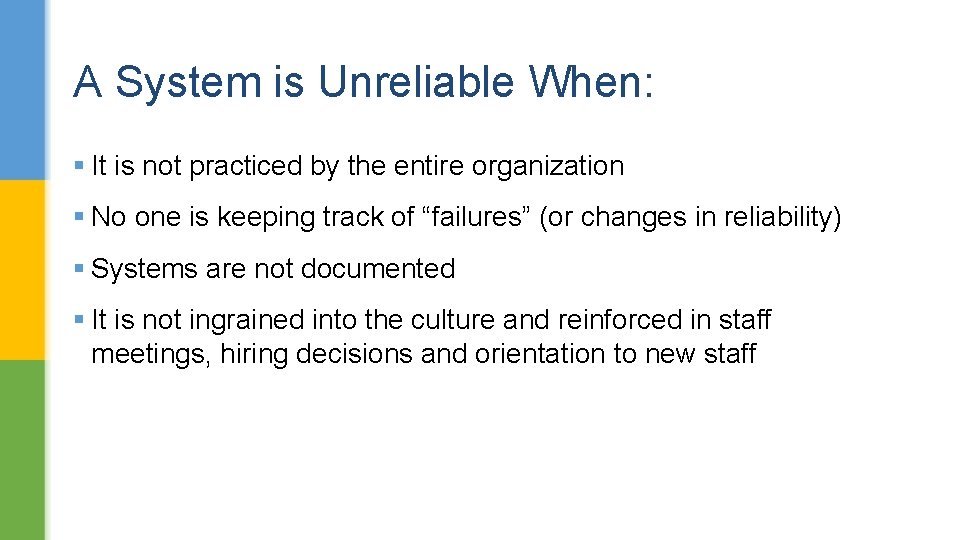 A System is Unreliable When:

▪ It is not practiced by the entire organization

▪ No one is keeping track of “failures” (or changes in reliability)

▪ Systems are not documented

▪ It is not ingrained into the culture and reinforced in staff meetings, hiring decisions and orientation to new staff